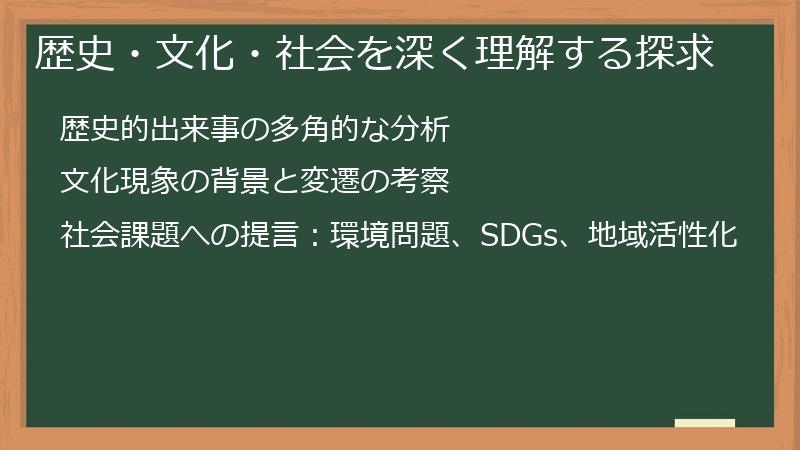 歴史・文化・社会を深く理解する探求

歴史的出来事の多角的な分析

文化現象の背景と変遷の考察

社会課題への提言：環境問題、SDGs、地域活性化